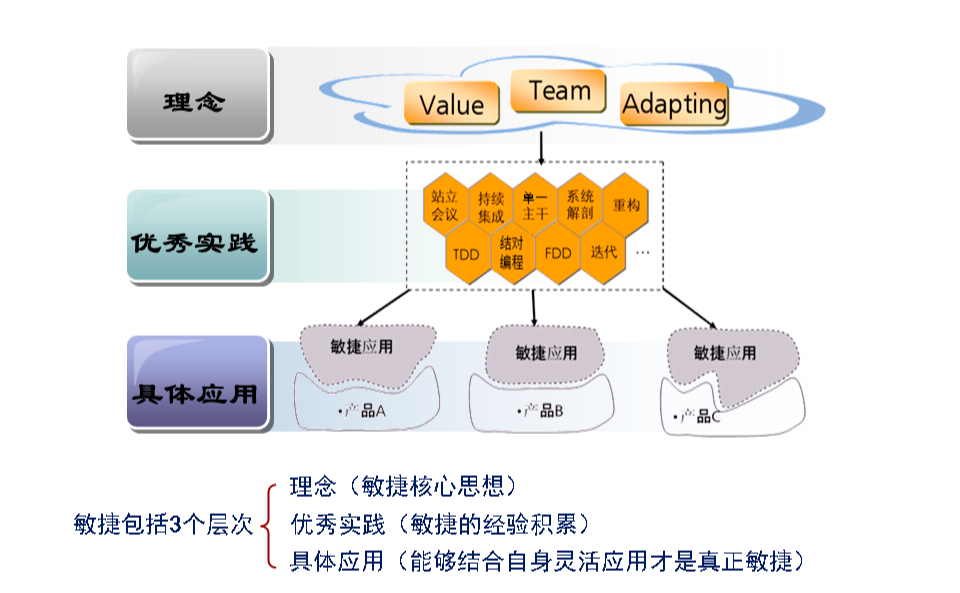 理念

Value Team Adapting

优秀实践

站立会议 持续集成 单一主干 系统解剖 重构
TDD 结对编程 FDD 迭代 …

具体应用

敏捷应用
•产品A

敏捷应用
•产品B

敏捷应用
•产品C

敏捷包括3个层次
理念（敏捷核心思想）
优秀实践（敏捷的经验积累）
具体应用（能够结合自身灵活应用才是真正敏捷）